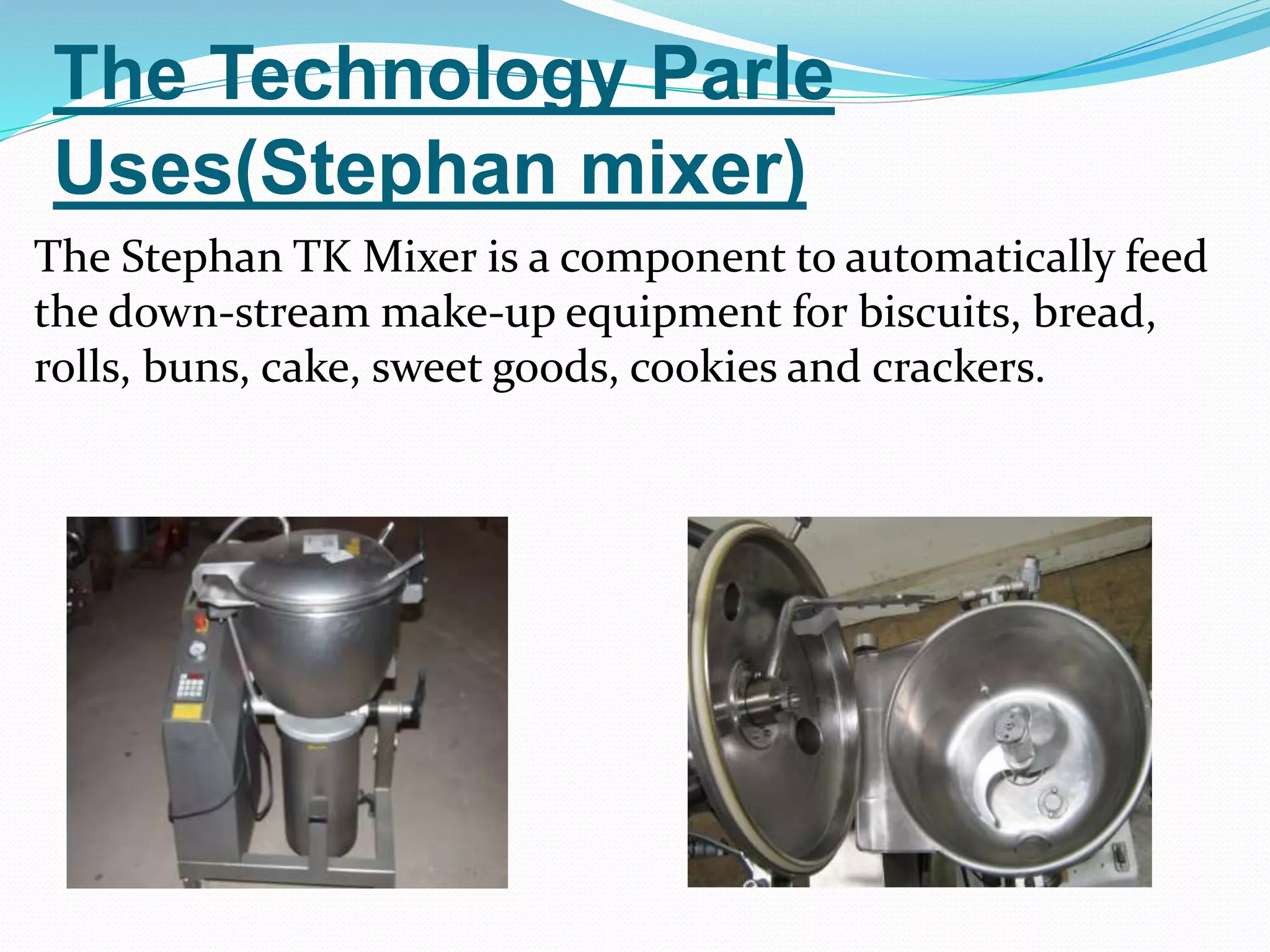 The Technology Parle Uses(Stephan mixer)

The Stephan TK Mixer is a component to automatically feed the down-stream make-up equipment for biscuits, bread, rolls, buns, cake, sweet goods, cookies and crackers.